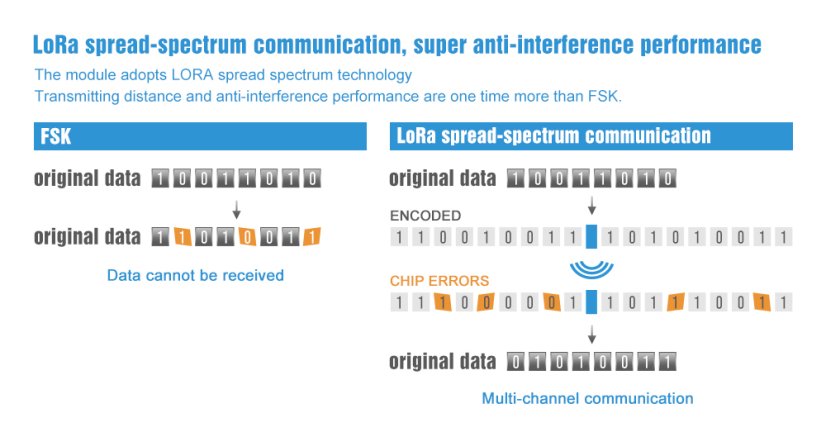 LoRa spread-spectrum communication, super anti-interference performance

The module adopts LORA spread spectrum technology
Transmitting distance and anti-interference performance are one time more than FSK.

FSK

original data 1 0 0 1 1 0 1 0

original data 1 1 0 1 0 0 1 1

Data cannot be received

LoRa spread-spectrum communication

original data 1 0 0 1 1 0 1 0

ENCODED

1 1 0 0 1 0 0 1 1 1 0 1 0 1 0 0 1 1

CHIP ERRORS

1 1 1 0 0 0 0 0 1 1 0 1 1 1 0 0 1 1

original data 0 1 0 1 0 0 1 1

Multi-channel communication